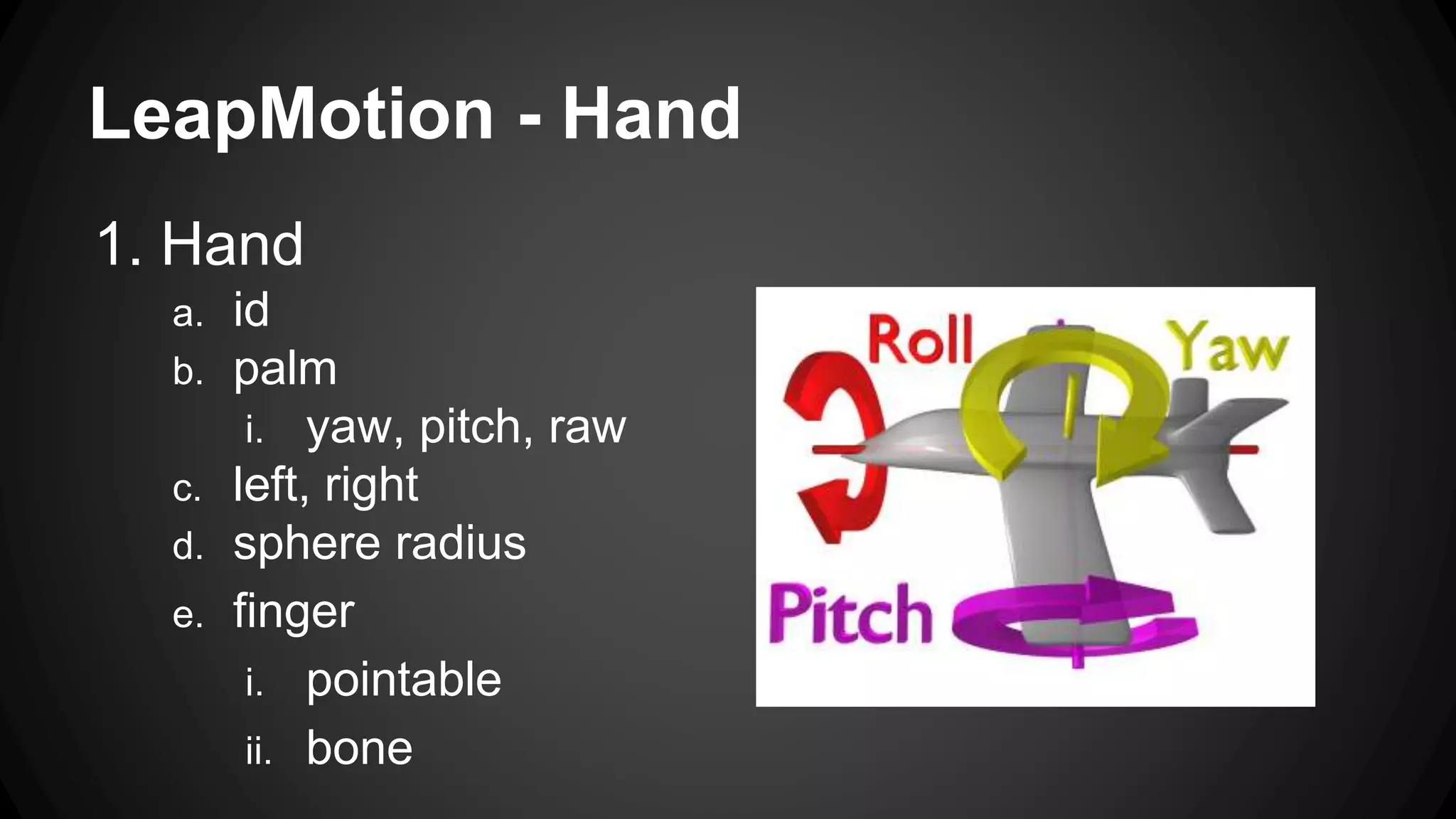 LeapMotion - Hand

1. Hand
a. id
b. palm
i. yaw, pitch, raw
c. left, right
d. sphere radius
e. finger
i. pointable
ii. bone

Roll
Yaw
Pitch